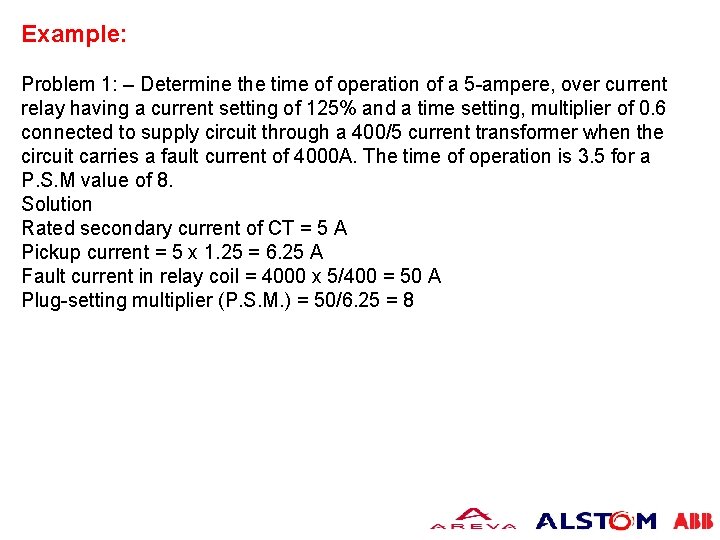 Example:

Problem 1: – Determine the time of operation of a 5-ampere, over current relay having a current setting of 125% and a time setting, multiplier of 0.6 connected to supply circuit through a 400/5 current transformer when the circuit carries a fault current of 4000A. The time of operation is 3.5 for a P.S.M value of 8.
Solution
Rated secondary current of CT = 5 A
Pickup current = 5 x 1.25 = 6.25 A
Fault current in relay coil = 4000 x 5/400 = 50 A
Plug-setting multiplier (P.S.M.) = 50/6.25 = 8

AREVA ALSTOM ABB